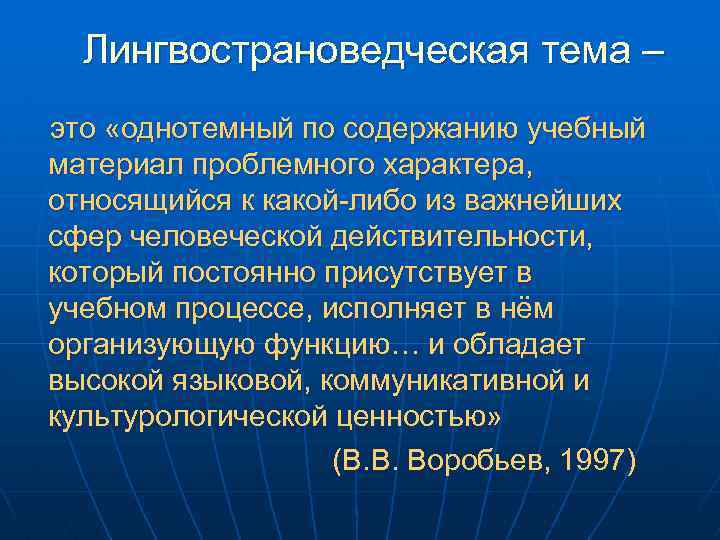 Лингвострановедческая тема –

это «однотемный по содержанию учебный материал проблемного характера, относящийся к какой-либо из важнейших сфер человеческой действительности, который постоянно присутствует в учебном процессе, исполняет в нём организующую функцию… и обладает высокой языковой, коммуникативной и культурологической ценностью»

(В.В. Воробьев, 1997)